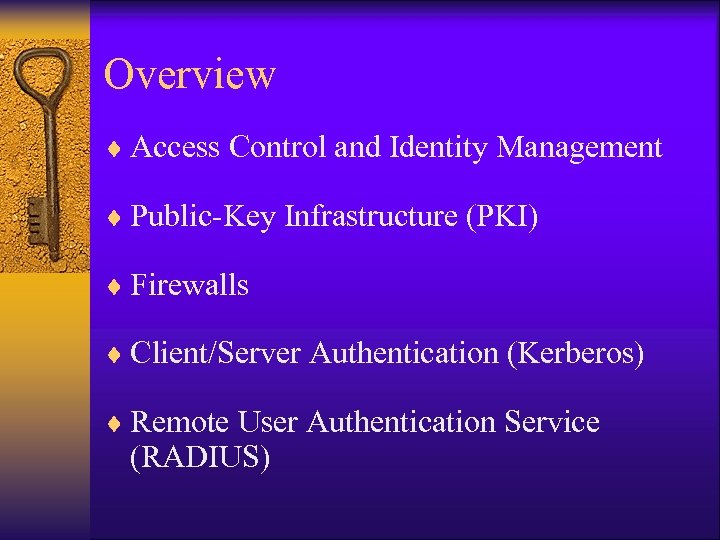 Overview

♦ Access Control and Identity Management

♦ Public-Key Infrastructure (PKI)

♦ Firewalls

♦ Client/Server Authentication (Kerberos)

♦ Remote User Authentication Service (RADIUS)